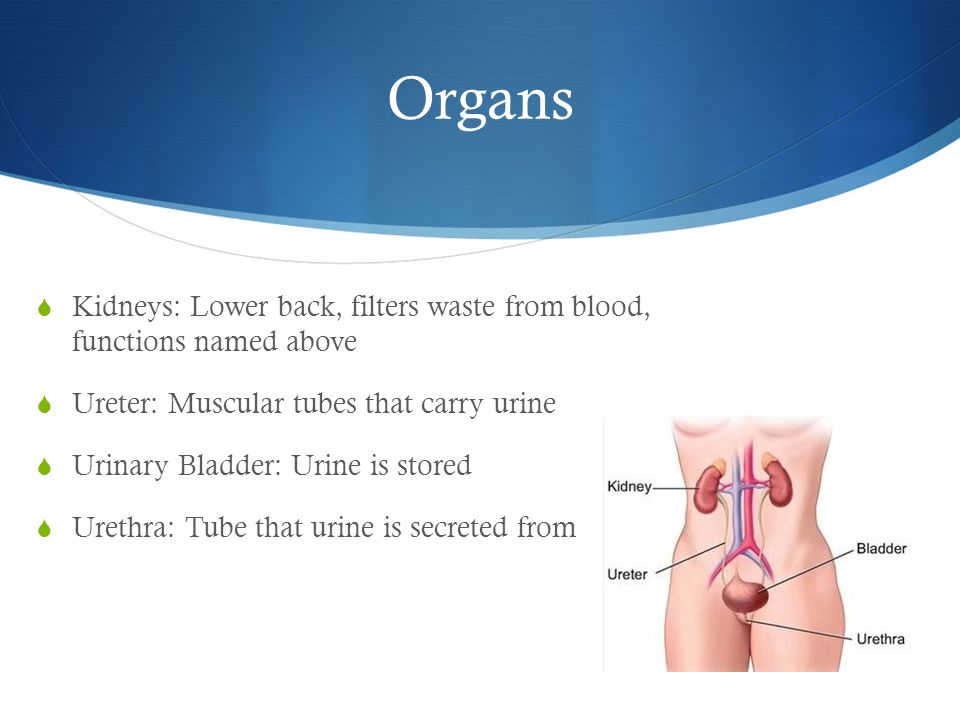 Organs

Kidneys: Lower back, filters waste from blood, functions named above

Ureter: Muscular tubes that carry urine

Urinary Bladder: Urine is stored

Urethra: Tube that urine is secreted from

Kidney

Ureter

Bladder

Urethra